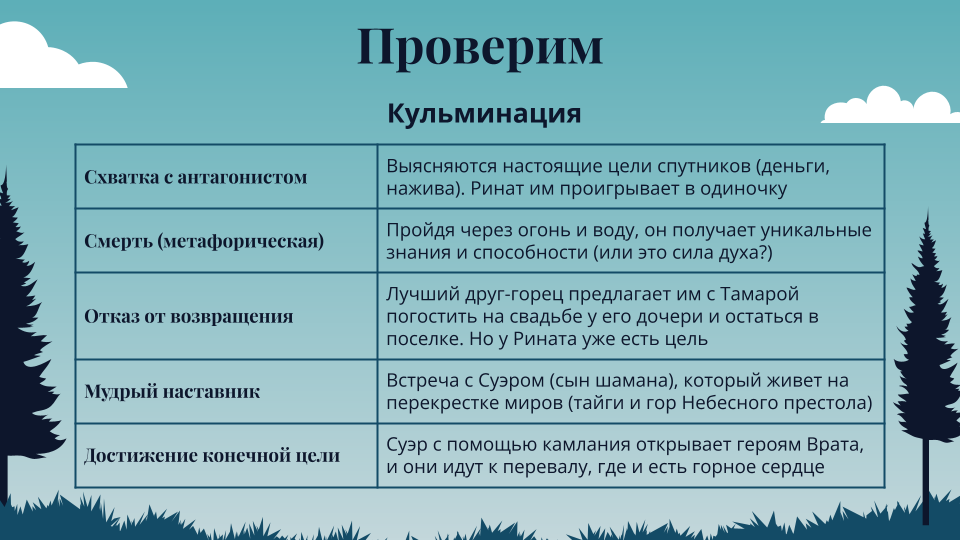 Проверим

Кульминация

| | |
|---|---|
| Схватка с антагонистом | Выясняются настоящие цели спутников (деньги, нажива). Ринат им проигрывает в одиночку |
| Смерть (метафорическая) | Пройдя через огонь и воду, он получает уникальные знания и способности (или это сила духа?) |
| Отказ от возвращения | Лучший друг-горец предлагает им с Тамарой погостить на свадьбе у его дочери и остаться в поселке. Но у Рината уже есть цель |
| Мудрый наставник | Встреча с Суэром (сын шамана), который живет на перекрестке миров (тайги и гор Небесного престола) |
| Достижение конечной цели | Суэр с помощью камлания открывает героям Врата, и они идут к перевалу, где и есть горное сердце |